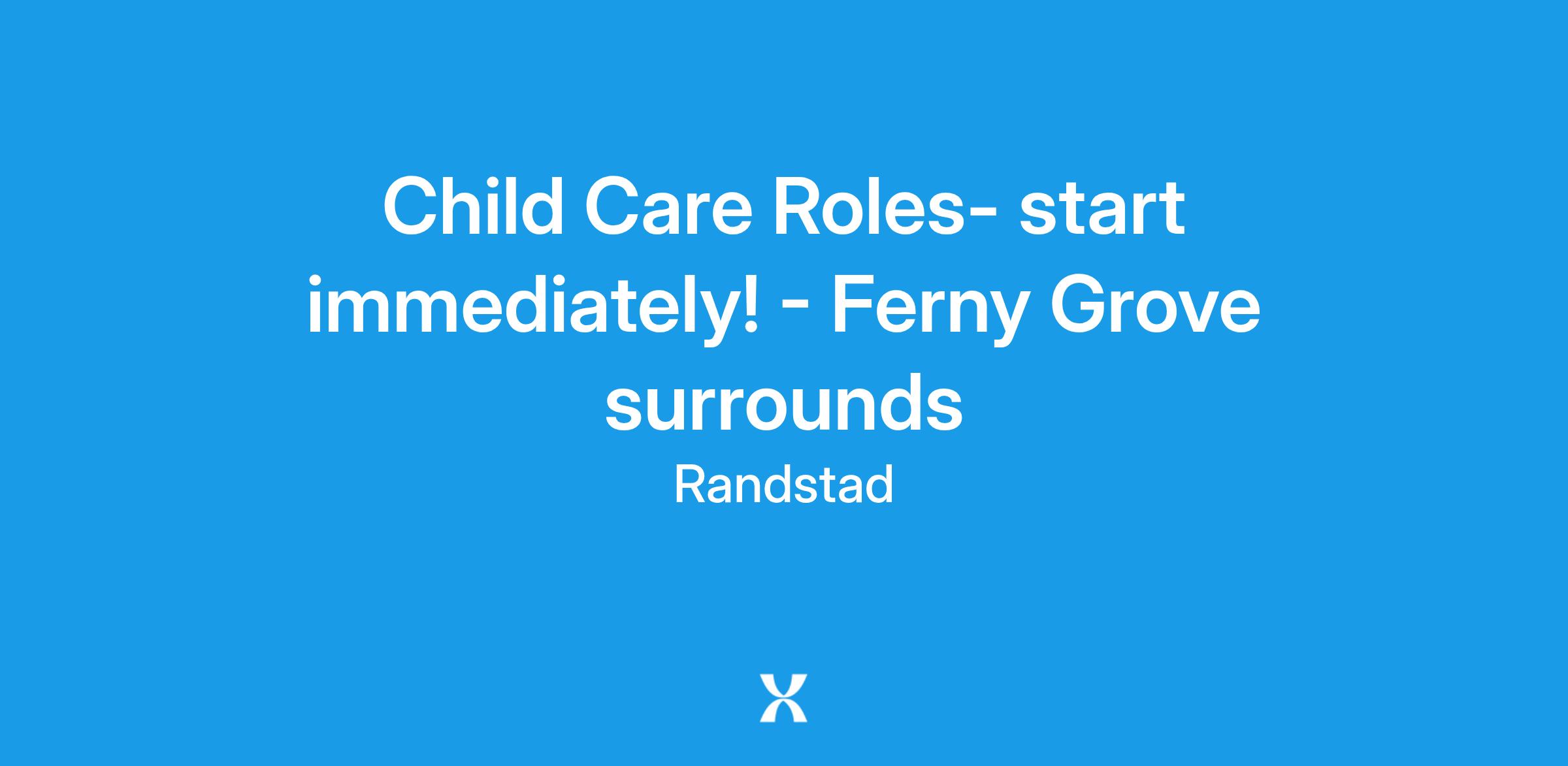 Child Care Roles- start immediately! - Ferny Grove surrounds

Randstad